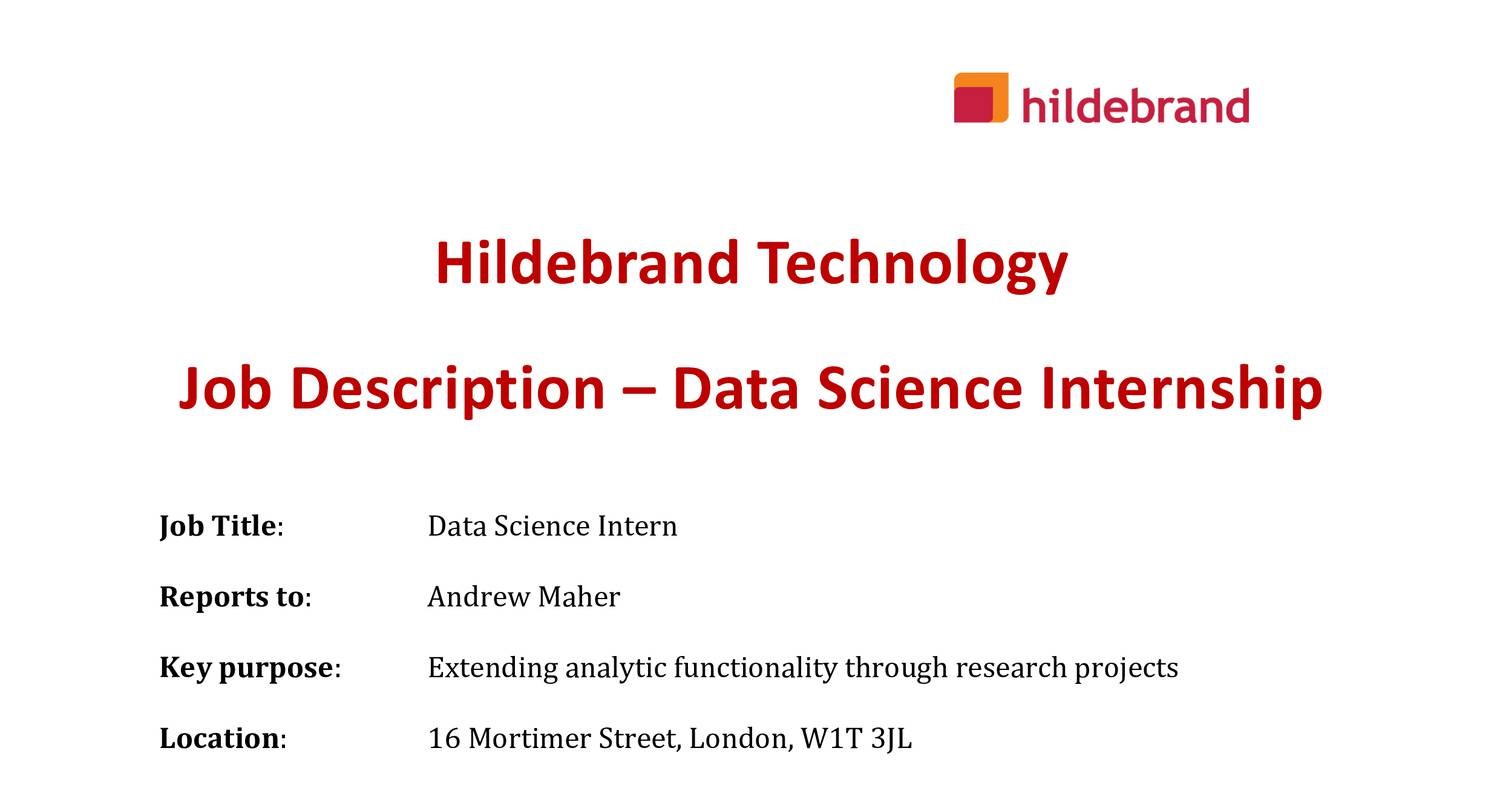 hildebrand

Hildebrand Technology

Job Description – Data Science Internship

Job Title: Data Science Intern

Reports to: Andrew Maher

Key purpose: Extending analytic functionality through research projects

Location: 16 Mortimer Street, London, W1T 3JL